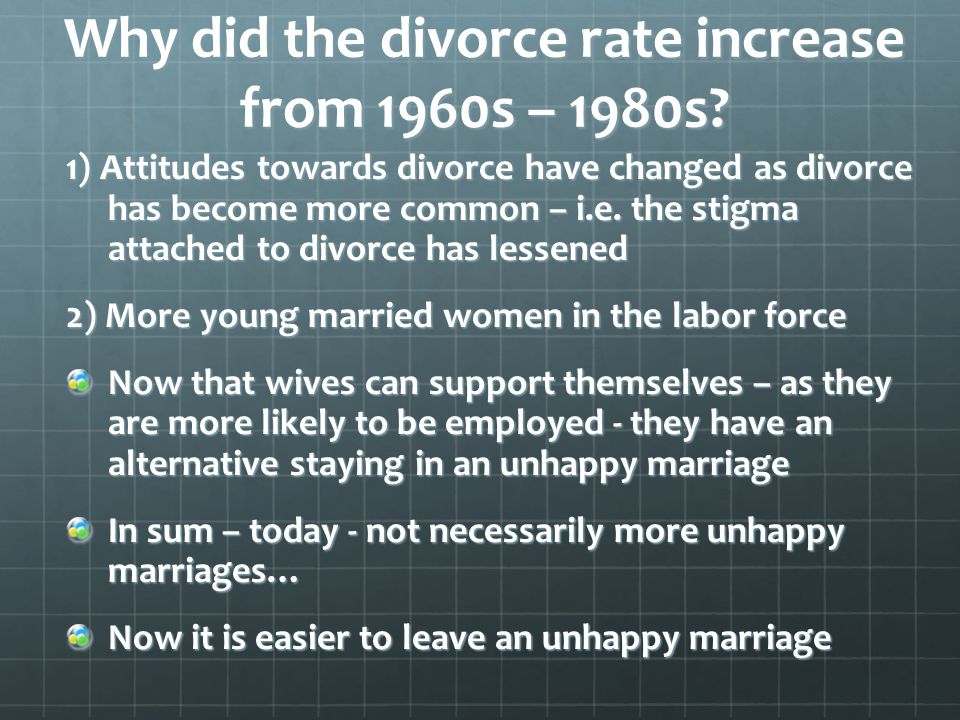 Why did the divorce rate increase from 1960s – 1980s?

1) Attitudes towards divorce have changed as divorce has become more common – i.e. the stigma attached to divorce has lessened

2) More young married women in the labor force

Now that wives can support themselves – as they are more likely to be employed - they have an alternative staying in an unhappy marriage

In sum – today - not necessarily more unhappy marriages…

Now it is easier to leave an unhappy marriage